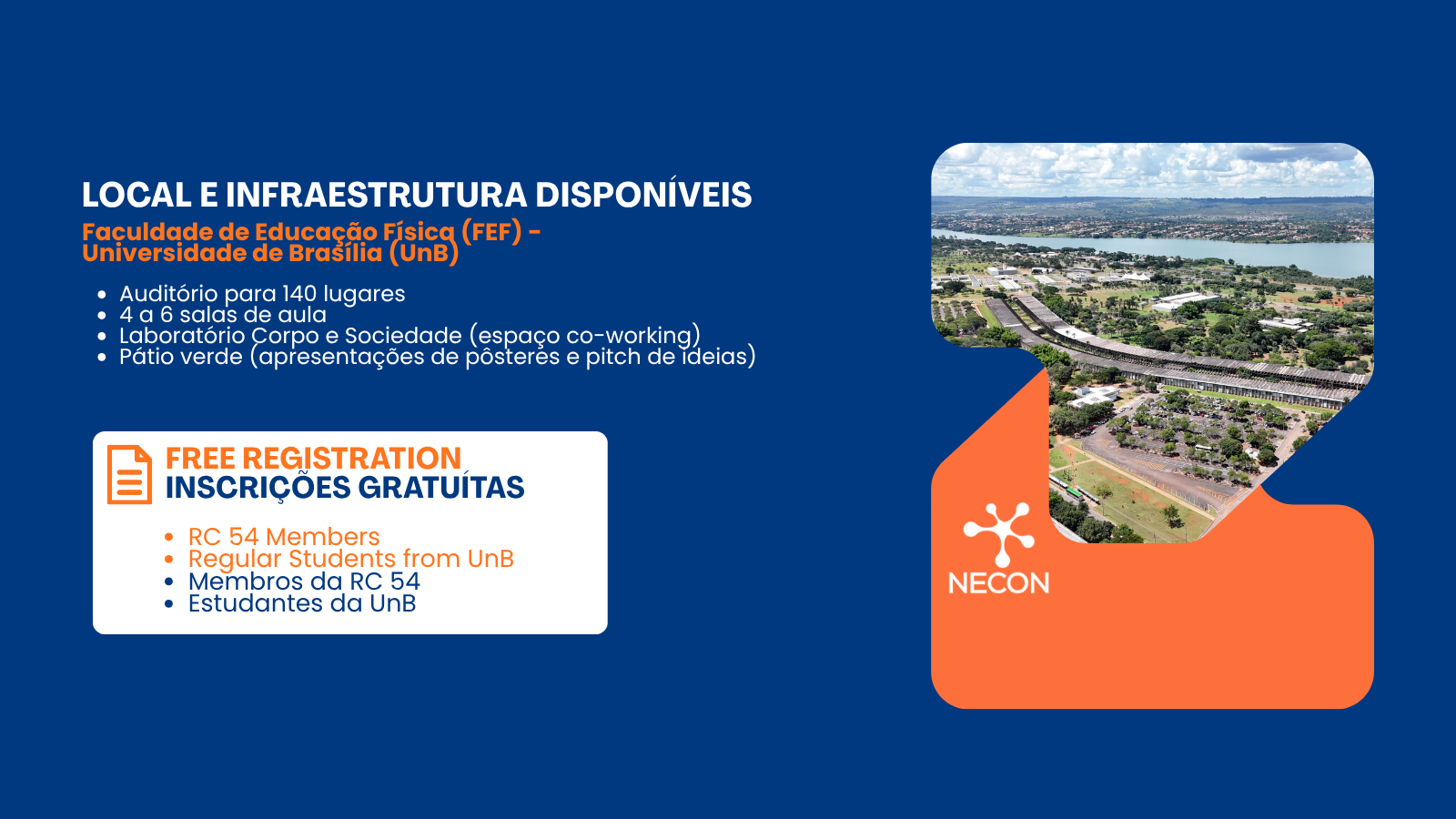 LOCAL E INFRAESTRUTURA DISPONÍVEIS

Faculdade de Educação Física (FEF) - Universidade de Brasília (UnB)

- Auditório para 140 lugares
- 4 a 6 salas de aula
- Laboratório Corpo e Sociedade (espaço co-working)
- Pátio verde (apresentações de pôsteres e pitch de ideias)

FREE REGISTRATION
INSCRIÇÕES GRATUÍTAS

- RC 54 Members
- Regular Students from UnB
- Membros da RC 54
- Estudantes da UnB

NECON